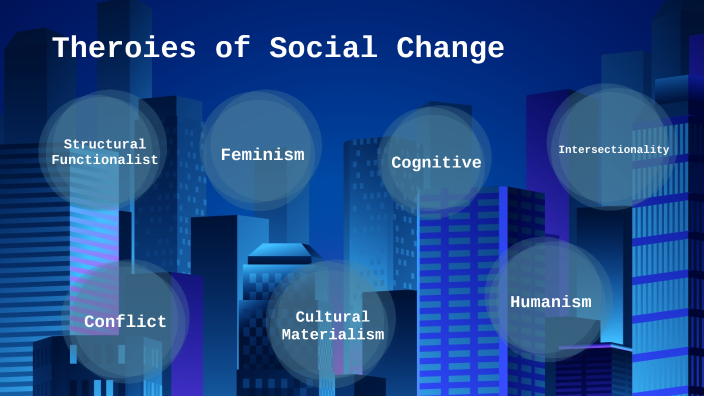 Theroies of Social Change

Structural Functionalist

Feminism

Cognitive

Intersectionality

Conflict

Cultural Materialism

Humanism